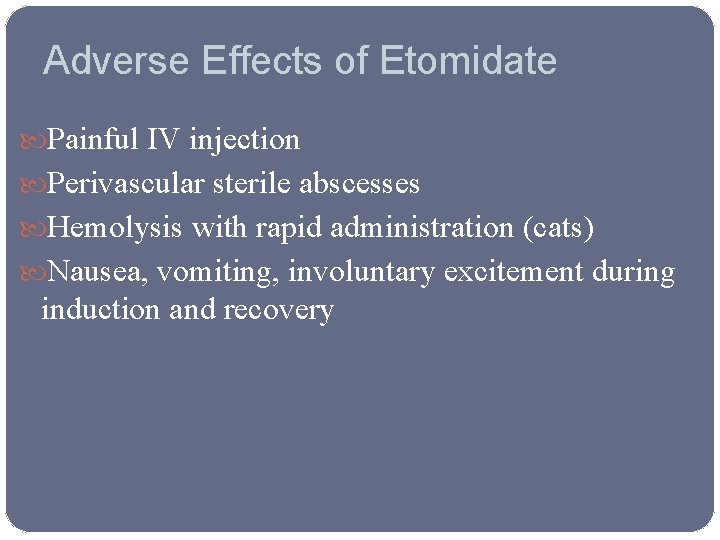 Adverse Effects of Etomidate

Painful IV injection

Perivascular sterile abscesses

Hemolysis with rapid administration (cats)

Nausea, vomiting, involuntary excitement during induction and recovery